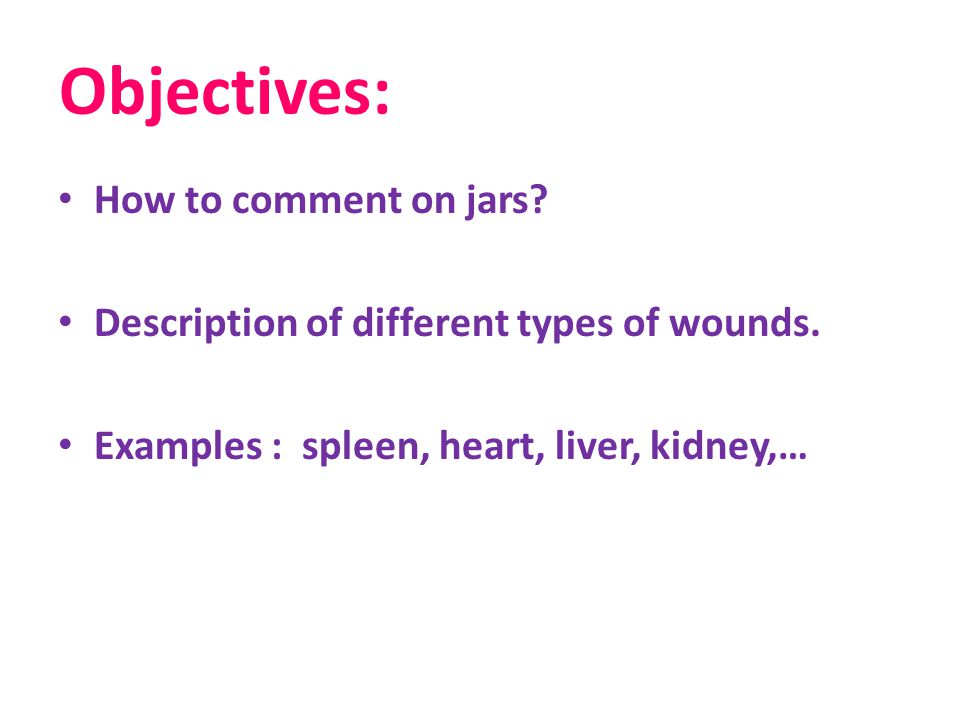 Objectives:

• How to comment on jars?

• Description of different types of wounds.

• Examples : spleen, heart, liver, kidney,…